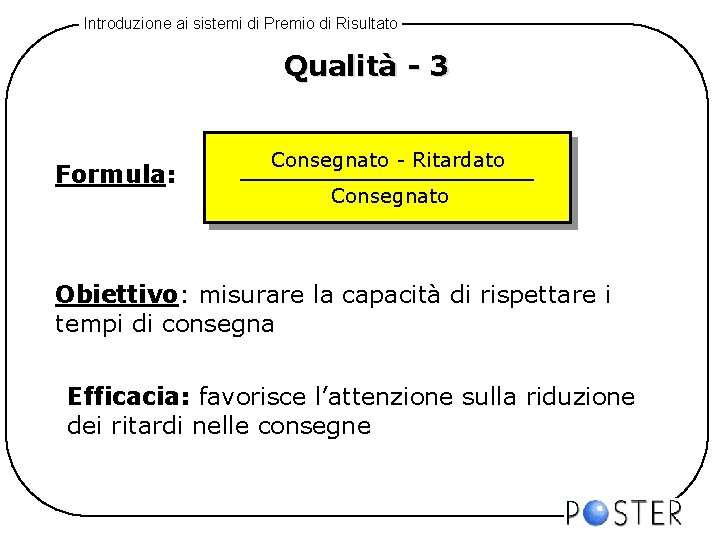 Introduzione ai sistemi di Premio di Risultato

Qualità - 3

Formula: $\frac{\text{Consegnato - Ritardato}}{\text{Consegnato}}$

Obiettivo: misurare la capacità di rispettare i tempi di consegna

Efficacia: favorisce l'attenzione sulla riduzione dei ritardi nelle consegne

POSTER